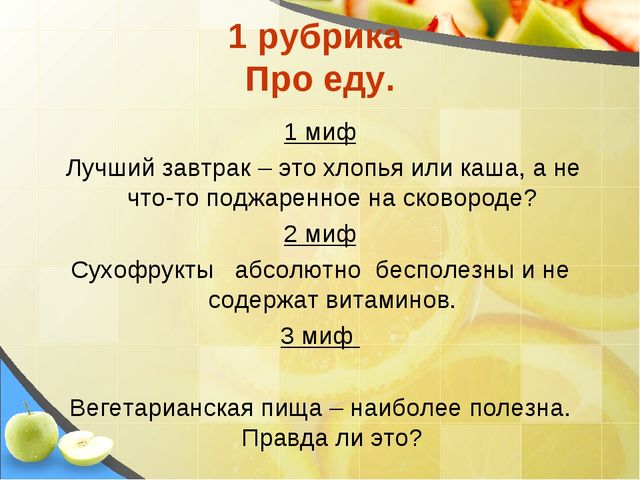 1 рубрика
Про еду.

1 миф

Лучший завтрак – это хлопья или каша, а не что-то поджаренное на сковороде?

2 миф

Сухофрукты абсолютно бесполезны и не содержат витаминов.

3 миф

Вегетарианская пища – наиболее полезна. Правда ли это?